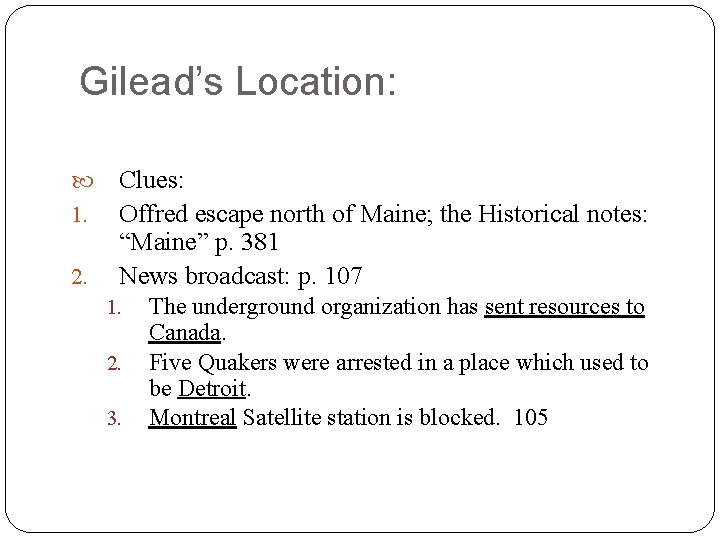 Gilead’s Location:

Clues:

1. Offred escape north of Maine; the Historical notes: “Maine” p. 381
2. News broadcast: p. 107
   1. The underground organization has sent resources to Canada.
   2. Five Quakers were arrested in a place which used to be Detroit.
   3. Montreal Satellite station is blocked. 105